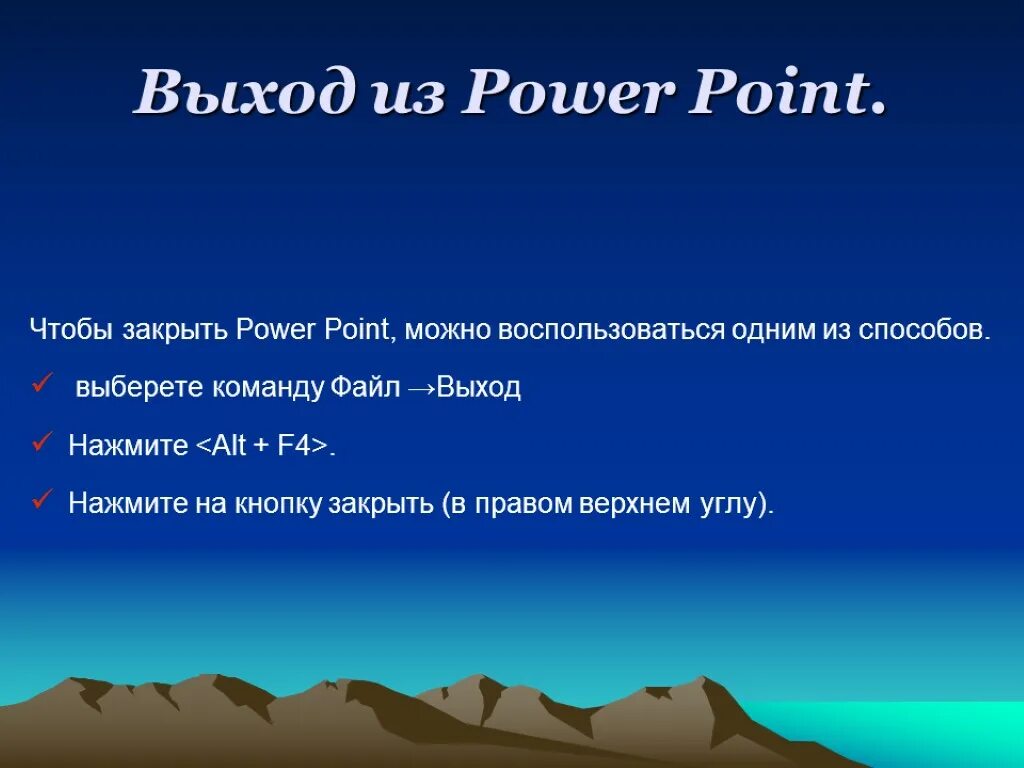 Выход из Power Point.

Чтобы закрыть Power Point, можно воспользоваться одним из способов.

✓ выберете команду Файл →Выход

✓ Нажмите <Alt + F4>.

✓ Нажмите на кнопку закрыть (в правом верхнем углу).